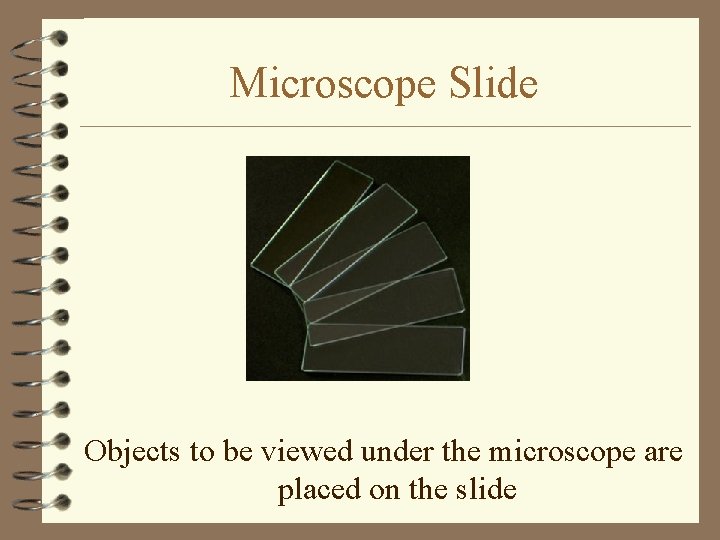 Microscope Slide

Objects to be viewed under the microscope are placed on the slide